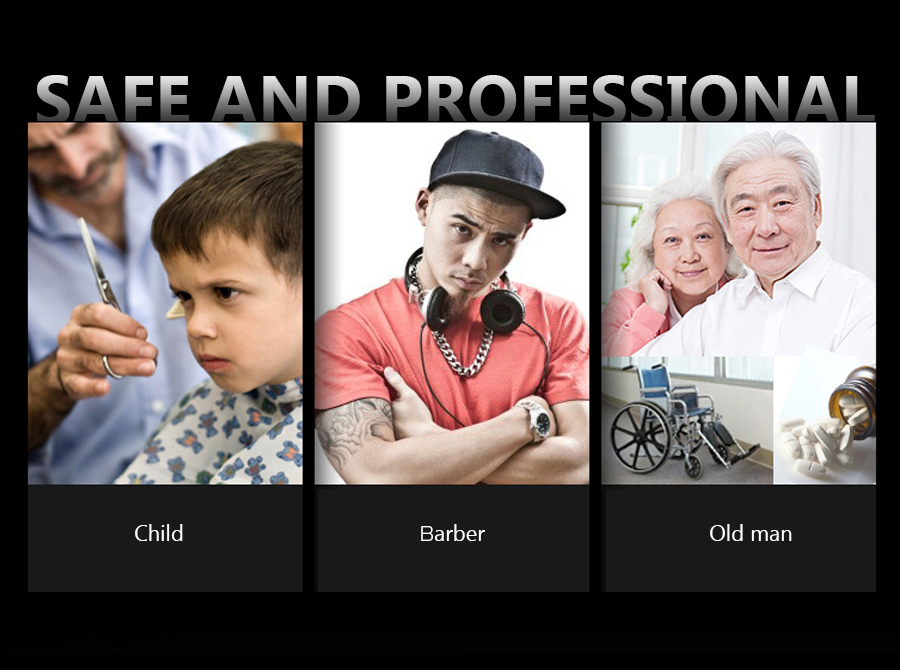 SAFE AND PROFESSIONAL

Child

Barber

Old man